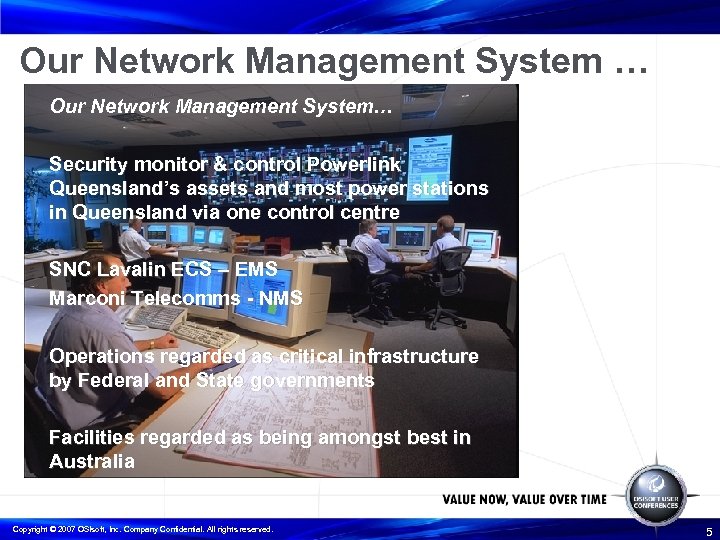 Our Network Management System …

Our Network Management System…

Security monitor & control Powerlink Queensland's assets and most power stations in Queensland via one control centre

SNC Lavalin ECS – EMS
Marconi Telecomms - NMS

Operations regarded as critical infrastructure by Federal and State governments

Facilities regarded as being amongst best in Australia

VALUE NOW, VALUE OVER TIME

OSISOFT USER CONFERENCES

Copyright © 2007 OSIsoft, Inc. Company Confidential. All rights reserved.

5